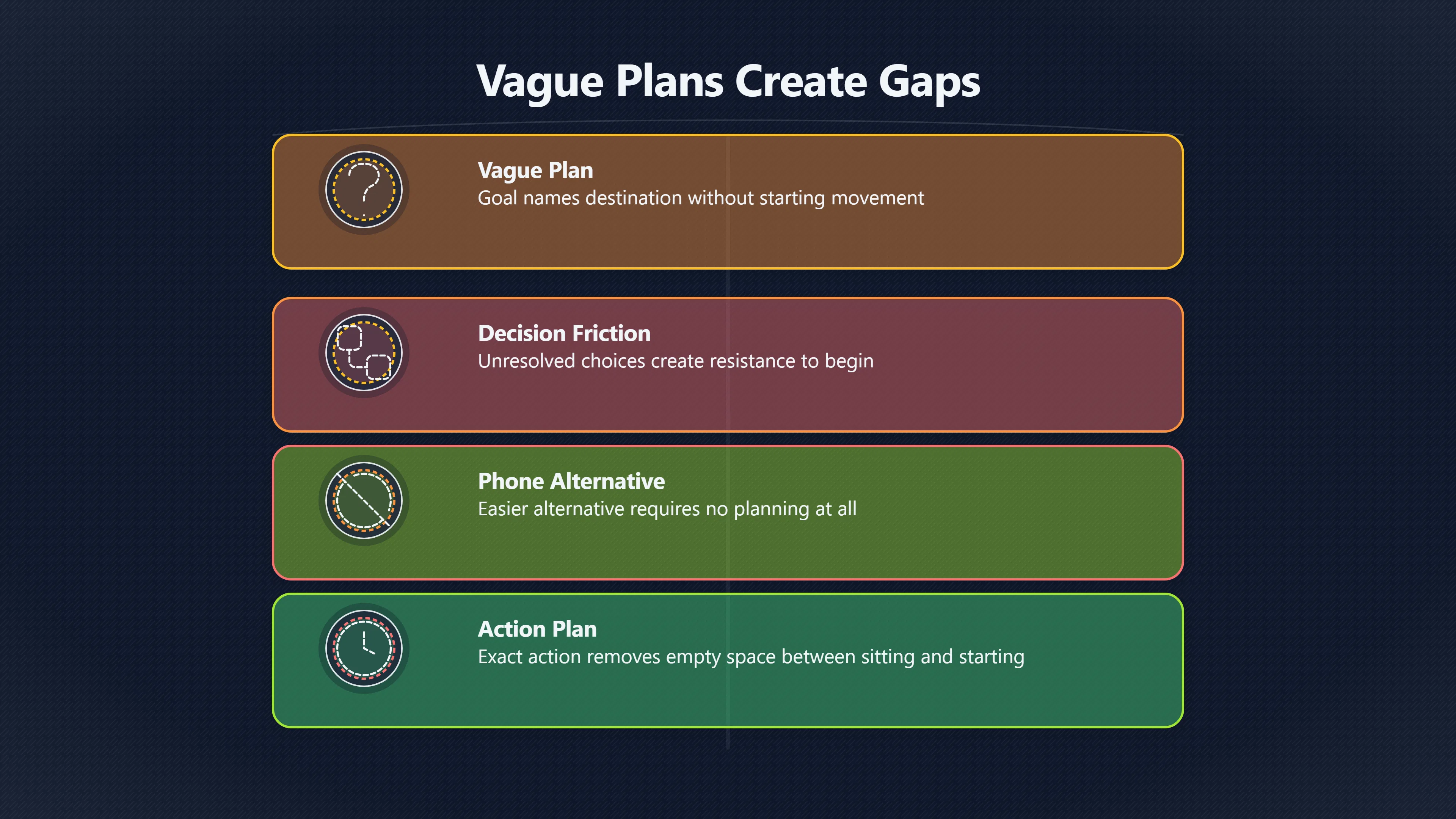 Vague Plans Create Gaps

Vague Plan
Goal names destination without starting movement

Decision Friction
Unresolved choices create resistance to begin

Phone Alternative
Easier alternative requires no planning at all

Action Plan
Exact action removes empty space between sitting and starting